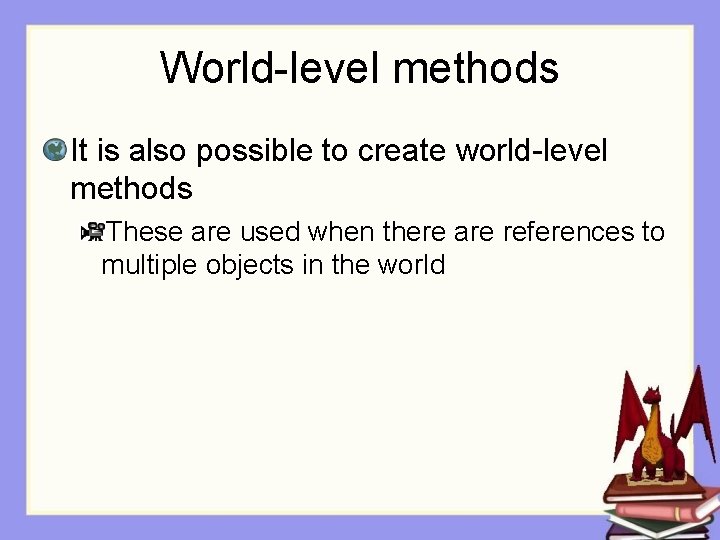 World-level methods

It is also possible to create world-level methods

These are used when there are references to multiple objects in the world